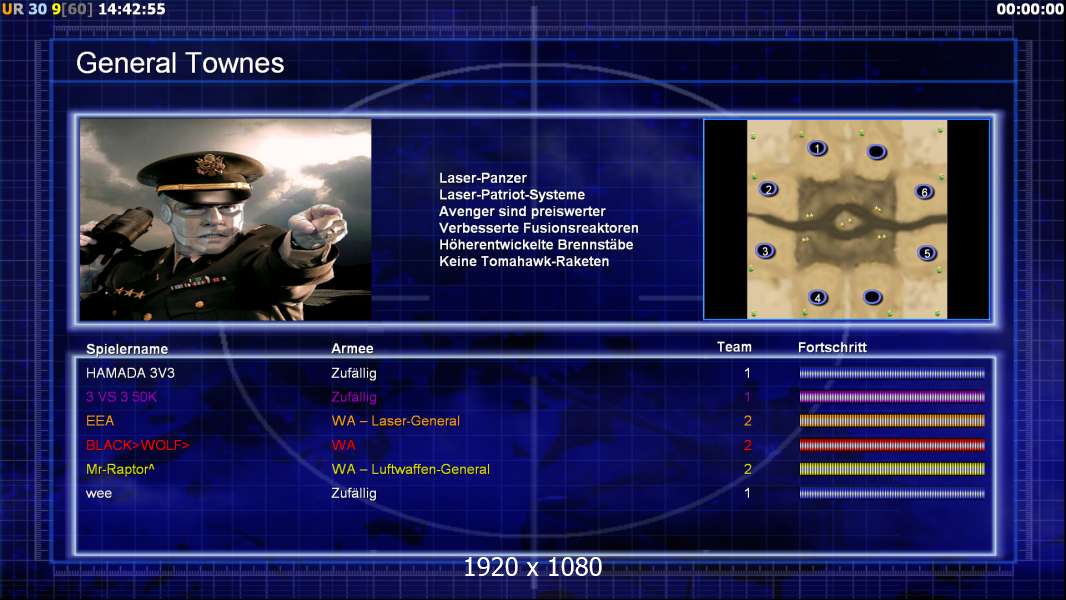 UR 30 9[60] 14:42:55

00:00:00

General Townes

Laser-Panzer
Laser-Patriot-Systeme
Avenger sind preiswerter
Verbesserte Fusionsreaktoren
Höherentwickelte Brennstäbe
Keine Tomahawk-Raketen

1
2
6
3
5
4

| Spielername | Armee | Team | Fortschritt |
|---|---|---|---|
| HAMADA 3V3 | Zufällig | 1 | |
| 3 VS 3 50K | Zufällig | 1 | |
| EEA | WA – Laser-General | 2 | |
| BLACK>WOLF> | WA | 2 | |
| Mr-Raptor^ | WA – Luftwaffen-General | 2 | |
| wee | Zufällig | 1 | |

1920 x 1080